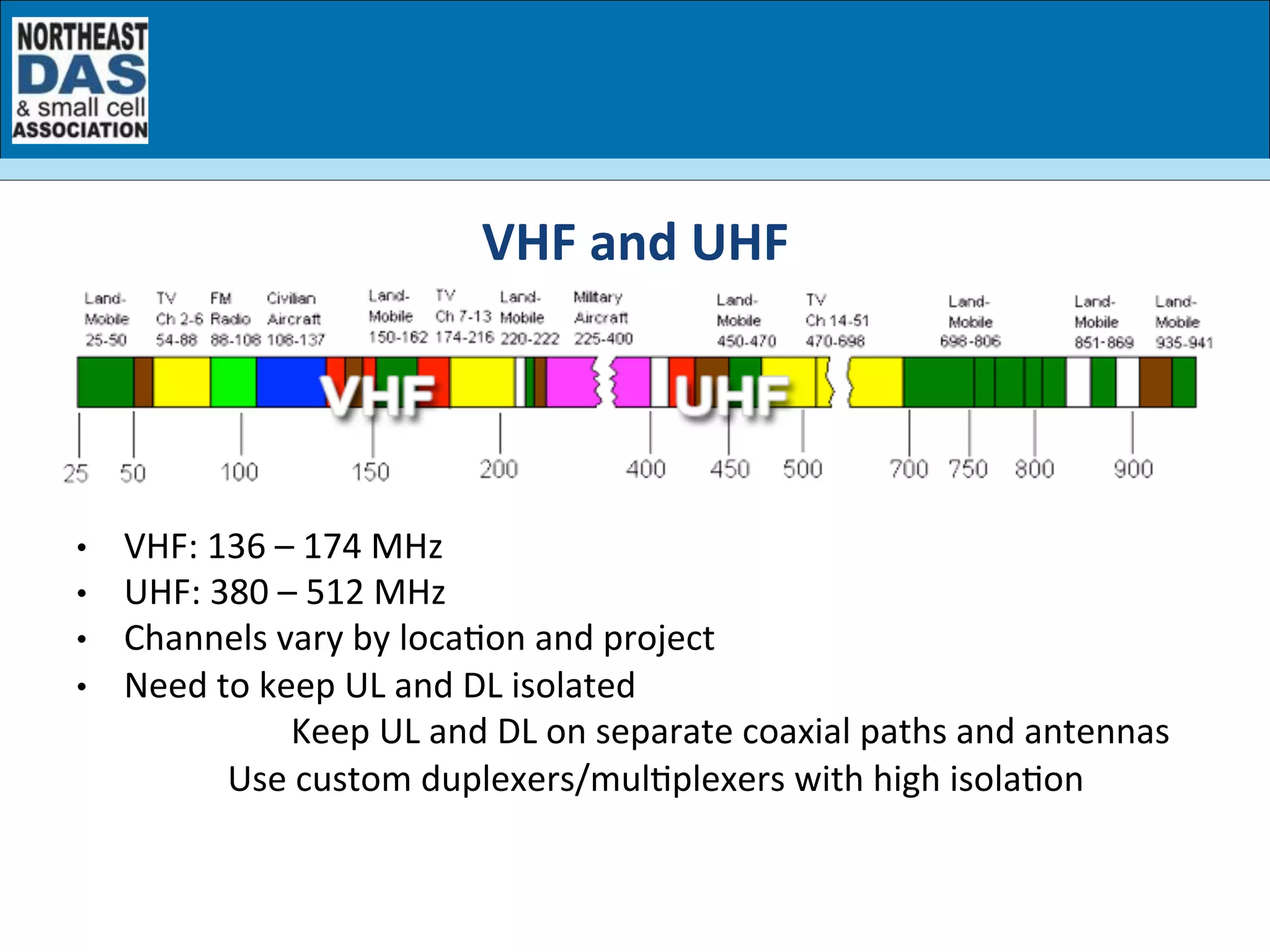 NORTHEAST
DAS
& small cell
ASSOCIATION

VHF and UHF

Land-Mobile 25-50
TV Ch 2-6 54-88
FM Radio 88-108
Civilian Aircraft 108-137
Land-Mobile 150-162
TV Ch 7-13 174-216
Land-Mobile 220-222
Military Aircraft 225-400
Land-Mobile 450-470
TV Ch 14-51 470-698
Land-Mobile 698-806
Land-Mobile 851-869
Land-Mobile 935-941

VHF
UHF

25 50 100 150 200 400 450 500 700 750 800 900

• VHF: 136 – 174 MHz
• UHF: 380 – 512 MHz
• Channels vary by location and project
• Need to keep UL and DL isolated

Keep UL and DL on separate coaxial paths and antennas

Use custom duplexers/multiplexers with high isolation